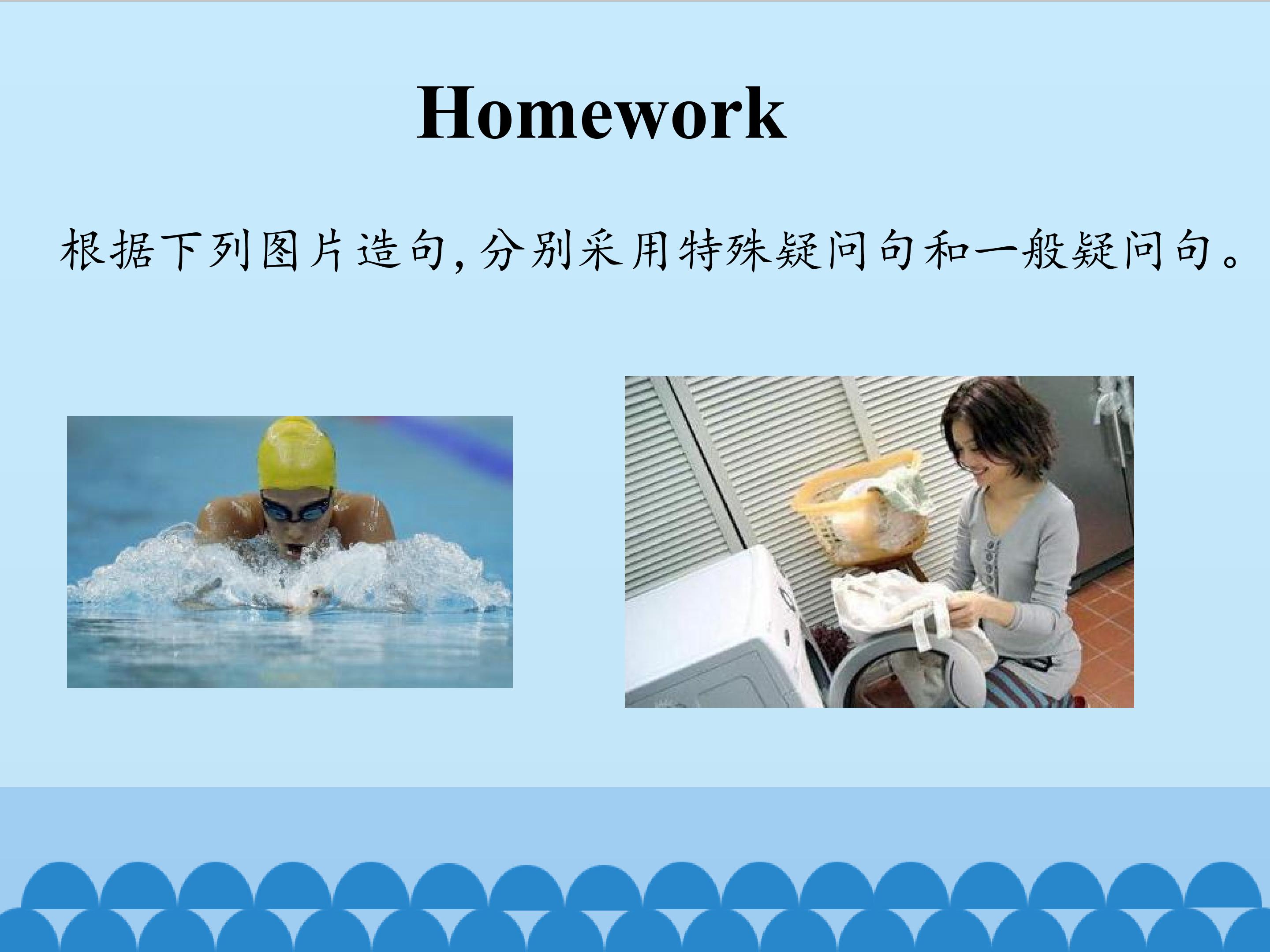 Homework

根据下列图片造句,分别采用特殊疑问句和一般疑问句。